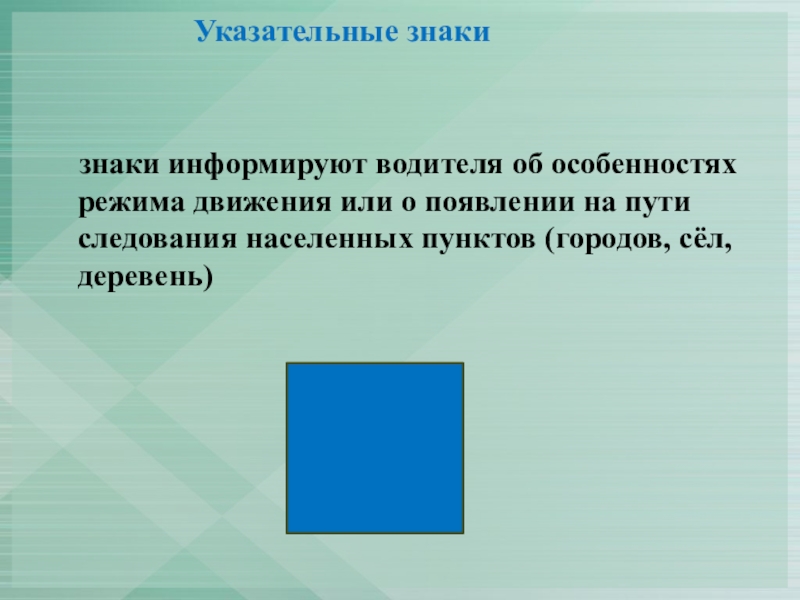 Указательные знаки

знаки информируют водителя об особенностях режима движения или о появлении на пути следования населенных пунктов (городов, сёл, деревень)